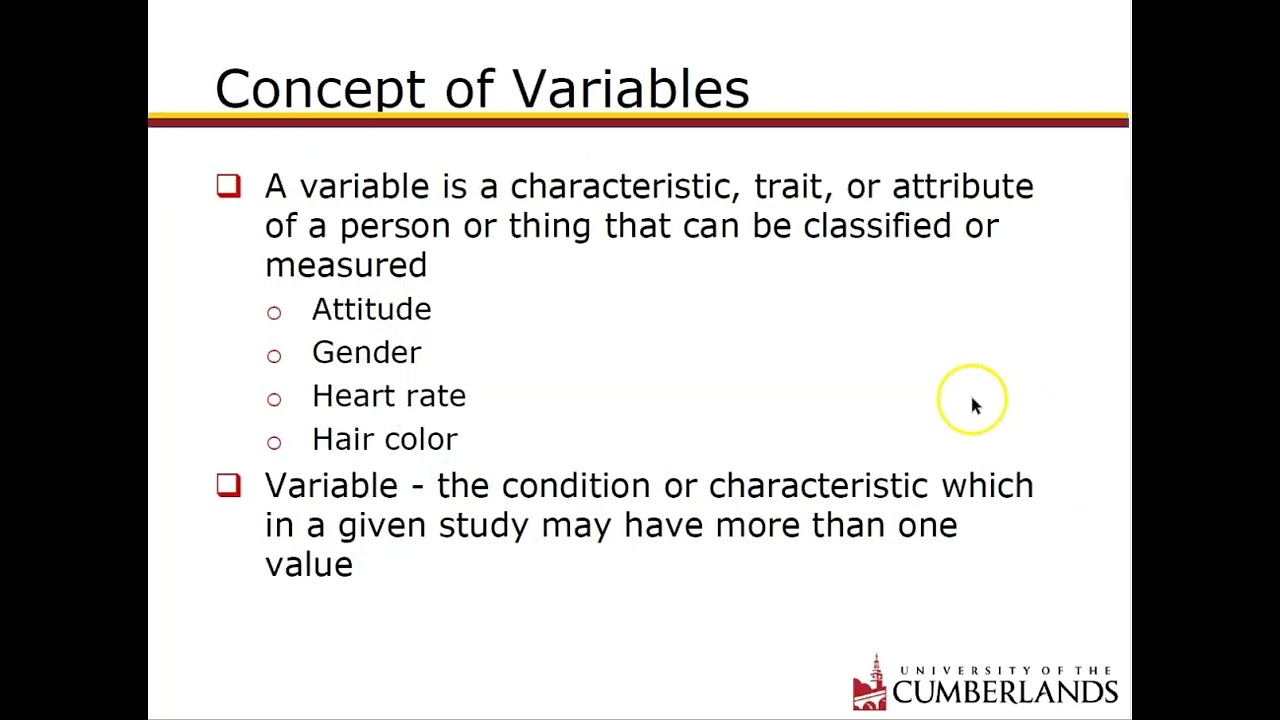 Concept of Variables

❑ A variable is a characteristic, trait, or attribute of a person or thing that can be classified or measured
○ Attitude
○ Gender
○ Heart rate
○ Hair color

❑ Variable - the condition or characteristic which in a given study may have more than one value

UNIVERSITY OF THE
CUMBERLANDS